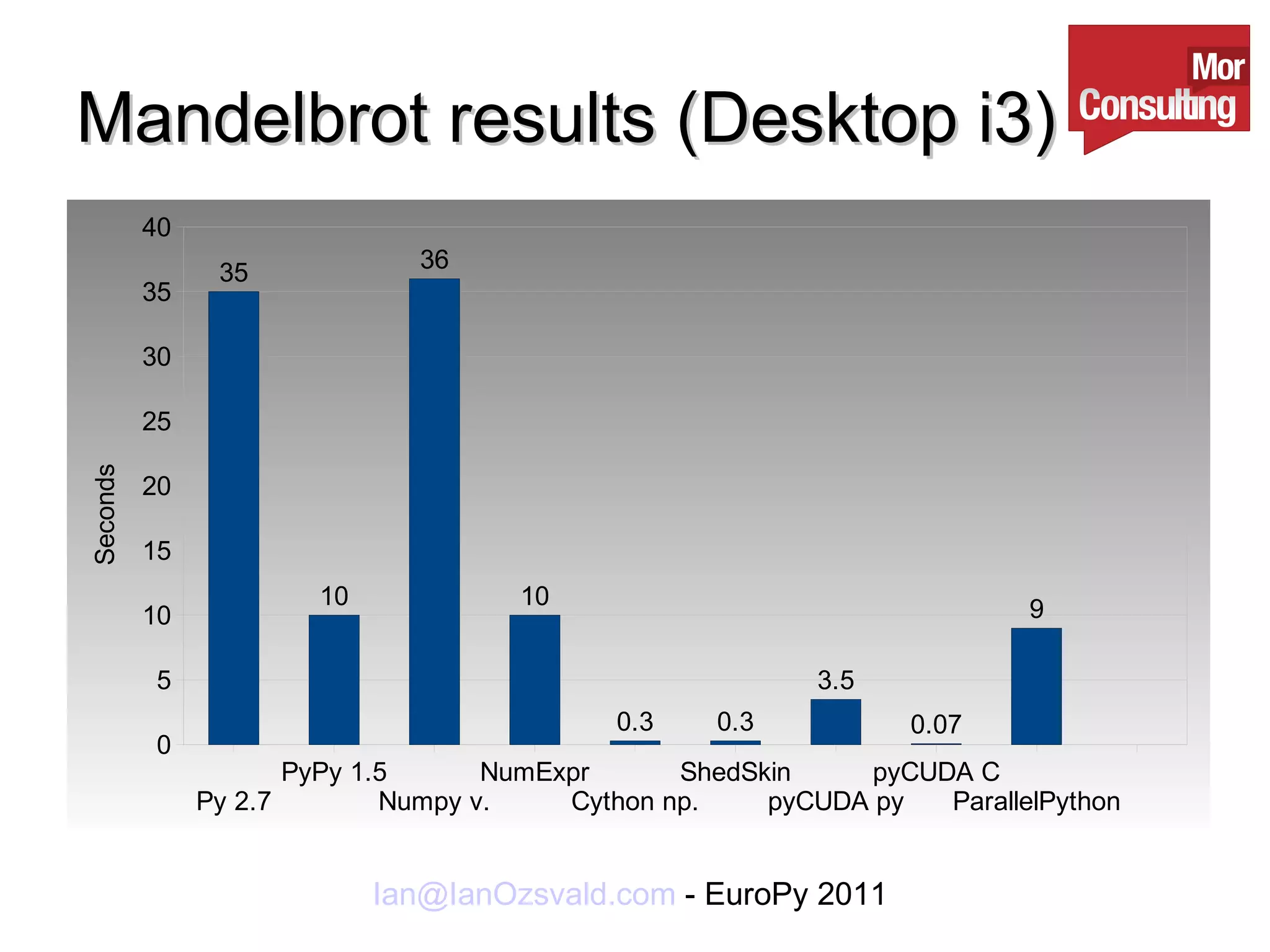 Mandelbrot results (Desktop i3)

Mor Consulting

Seconds

40
35
30
25
20
15
10
5
0

35 10 36 10 0.3 0.3 3.5 0.07 9

Py 2.7
PyPy 1.5
Numpy v.
NumExpr
Cython np.
ShedSkin
pyCUDA py
pyCUDA C
ParallelPython

Ian@IanOzsvald.com - EuroPy 2011